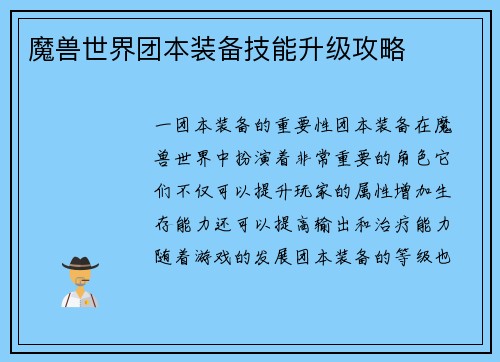 魔兽世界团本装备技能升级攻略

一团本装备的重要性团本装备在魔兽世界中扮演着非常重要的角色它们不仅可以提升玩家的属性增加生存能力还可以提高输出和治疗能力随着游戏的发展团本装备的等级也